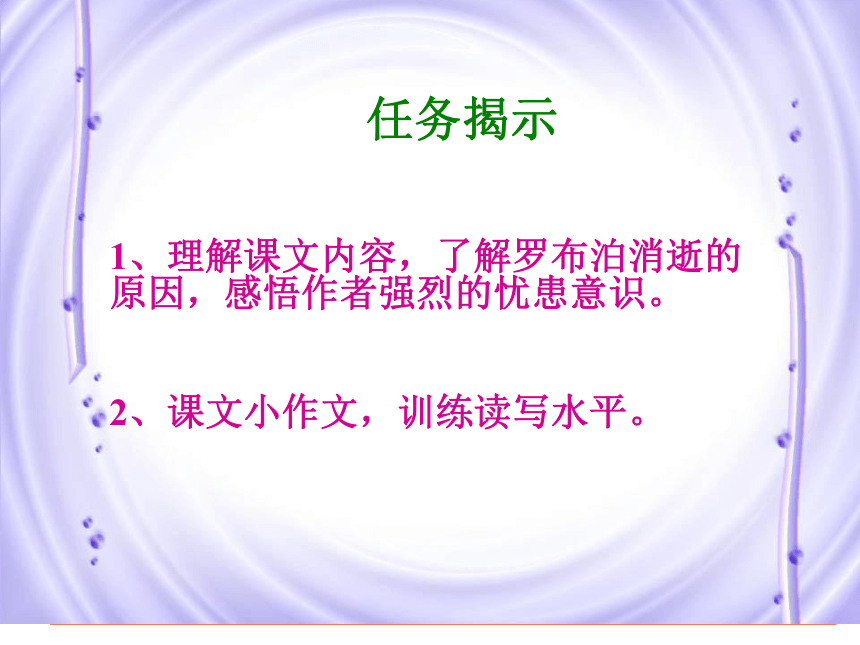 任务揭示

1、理解课文内容，了解罗布泊消逝的原因，感悟作者强烈的忧患意识。

2、课文小作文，训练读写水平。